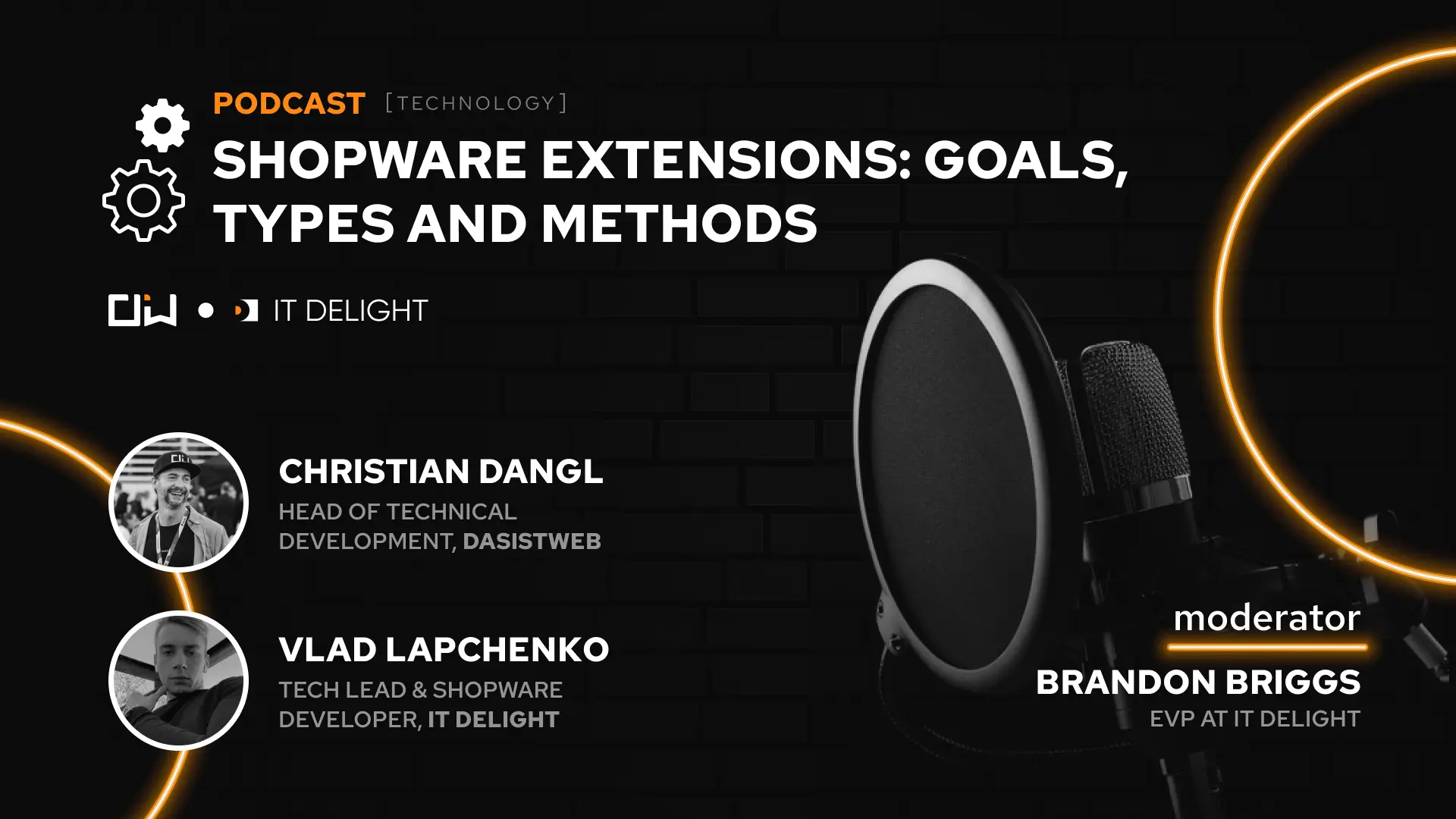 PODCAST [TECHNOLOGY]

SHOPWARE EXTENSIONS: GOALS, TYPES AND METHODS

IT DELIGHT

CHRISTIAN DANGL
HEAD OF TECHNICAL DEVELOPMENT, DASISTWEB

VLAD LAPCHENKO
TECH LEAD & SHOPWARE DEVELOPER, IT DELIGHT

moderator
BRANDON BRIGGS
EVP AT IT DELIGHT